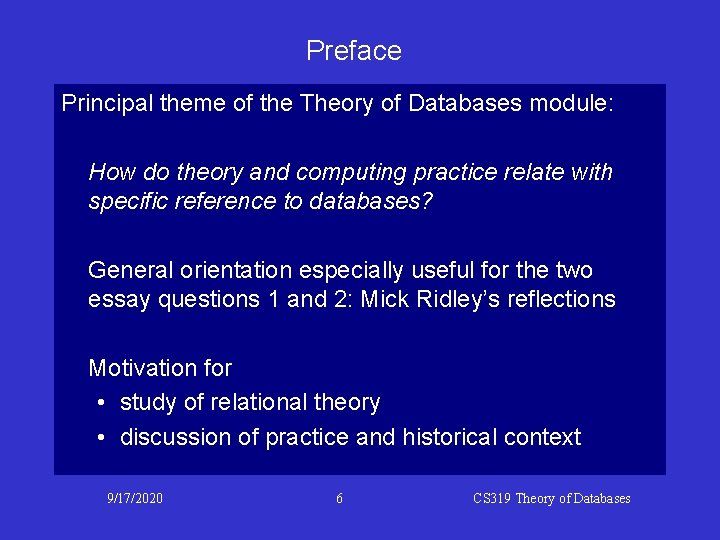 Preface

Principal theme of the Theory of Databases module:

How do theory and computing practice relate with specific reference to databases?

General orientation especially useful for the two essay questions 1 and 2: Mick Ridley's reflections

Motivation for
• study of relational theory
• discussion of practice and historical context

9/17/2020 6 CS319 Theory of Databases